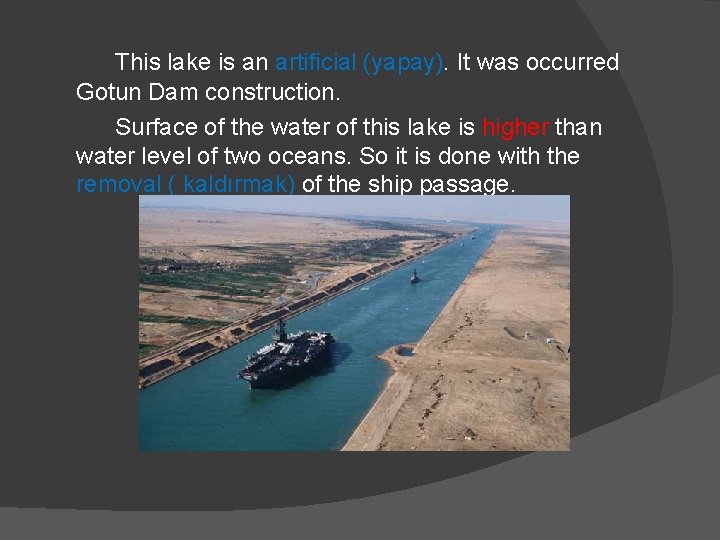 This lake is an artificial (yapay). It was occurred Gotun Dam construction.

Surface of the water of this lake is higher than water level of two oceans. So it is done with the removal ( kaldırmak) of the ship passage.